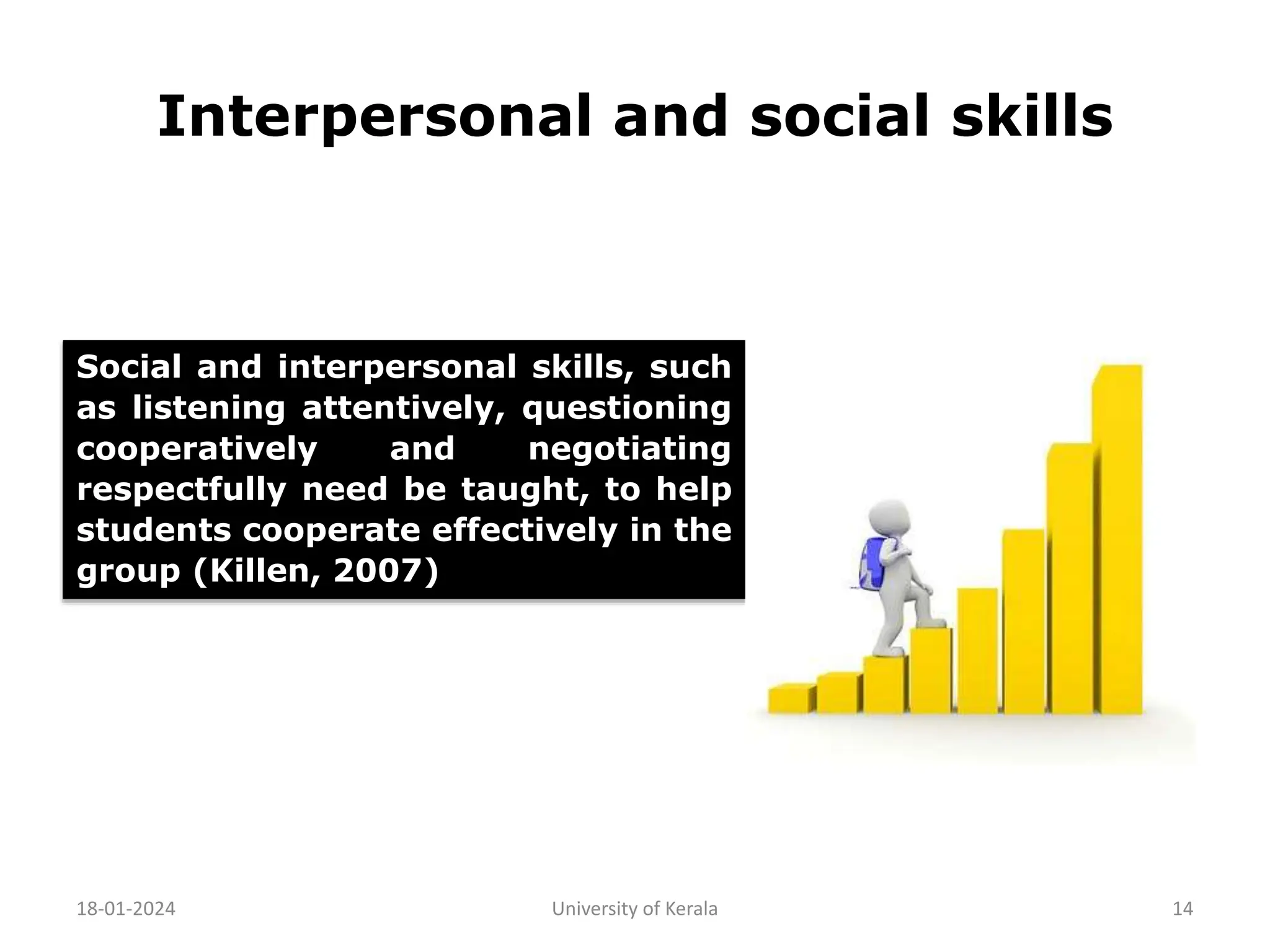 Interpersonal and social skills

Social and interpersonal skills, such as listening attentively, questioning cooperatively and negotiating respectfully need be taught, to help students cooperate effectively in the group (Killen, 2007)

18-01-2024

University of Kerala

14